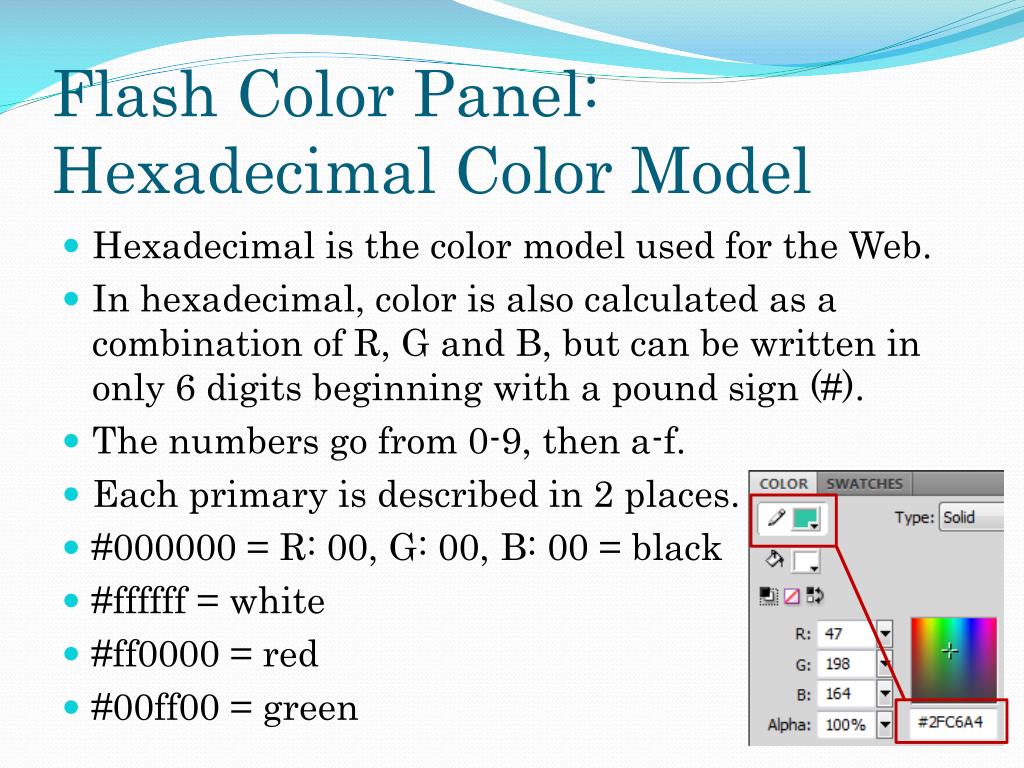 Flash Color Panel: Hexadecimal Color Model

- Hexadecimal is the color model used for the Web.
- In hexadecimal, color is also calculated as a combination of R, G and B, but can be written in only 6 digits beginning with a pound sign (#).
- The numbers go from 0-9, then a-f.
- Each primary is described in 2 places.
- #000000 = R: 00, G: 00, B: 00 = black
- #ffffff = white
- #ff0000 = red
- #00ff00 = green

COLOR SWATCHES
Type: Solid
R: 47
G: 198
B: 164
Alpha: 100%
#2FC6A4